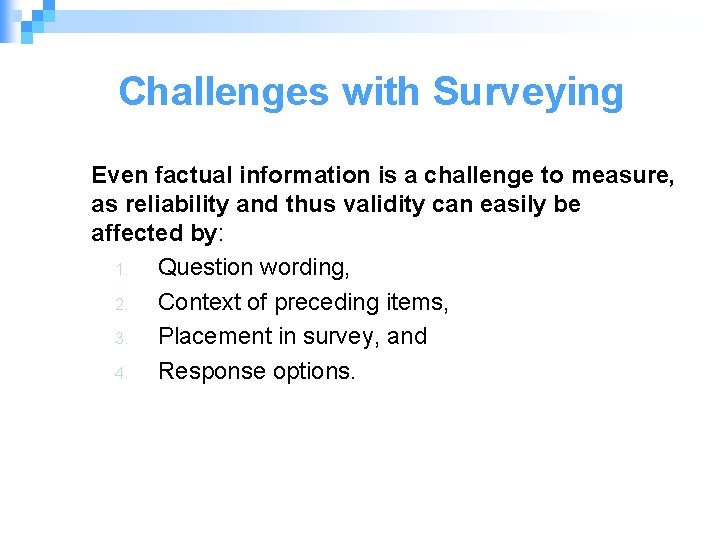 Challenges with Surveying

Even factual information is a challenge to measure, as reliability and thus validity can easily be affected by:

1. Question wording,
2. Context of preceding items,
3. Placement in survey, and
4. Response options.